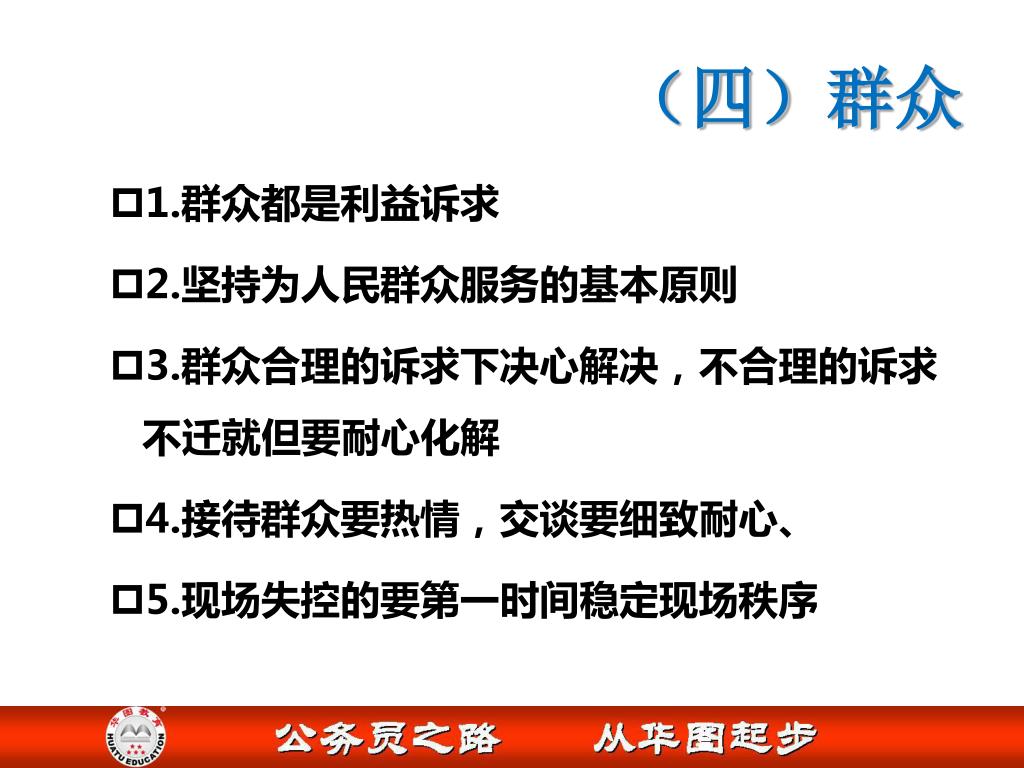 （四）群众

□1.群众都是利益诉求

□2.坚持为人民群众服务的基本原则

□3.群众合理的诉求下决心解决，不合理的诉求不迁就但要耐心化解

□4.接待群众要热情，交谈要细致耐心、

□5.现场失控的要第一时间稳定现场秩序

华图教育 HUATU EDUCATION

公务员之路　从华图起步